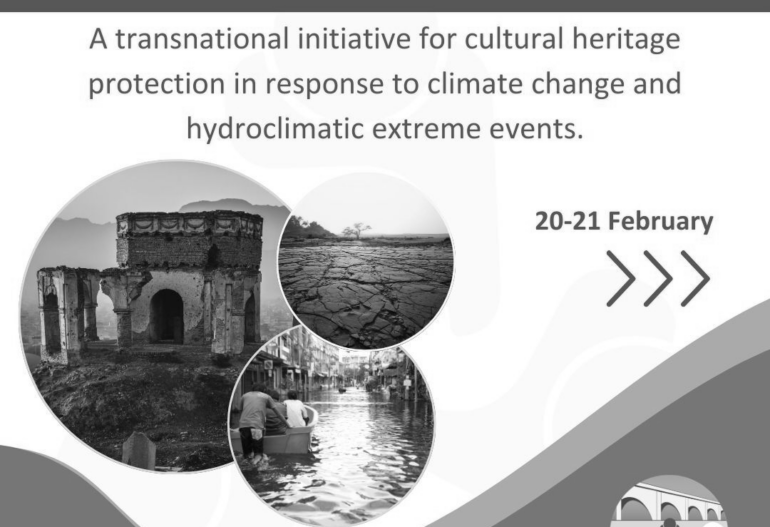 A transnational initiative for cultural heritage protection in response to climate change and hydroclimatic extreme events.

20-21 February